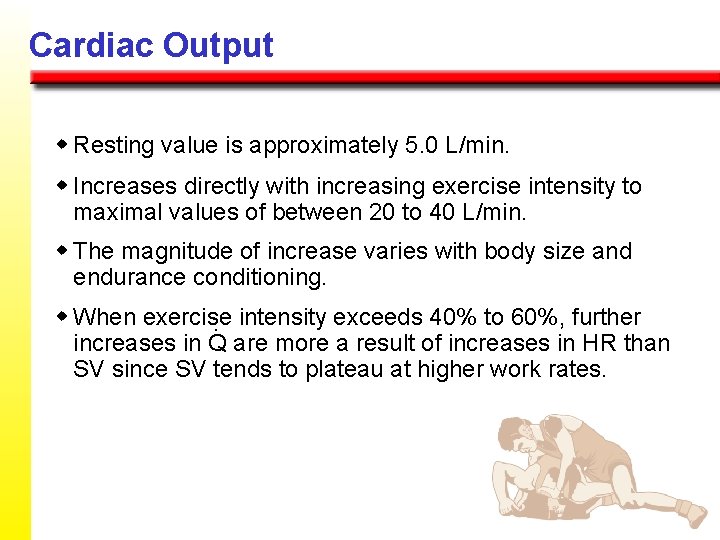 Cardiac Output

◆ Resting value is approximately 5.0 L/min.

◆ Increases directly with increasing exercise intensity to maximal values of between 20 to 40 L/min.

◆ The magnitude of increase varies with body size and endurance conditioning.

◆ When exercise intensity exceeds 40% to 60%, further increases in $\dot{Q}$ are more a result of increases in HR than SV since SV tends to plateau at higher work rates.